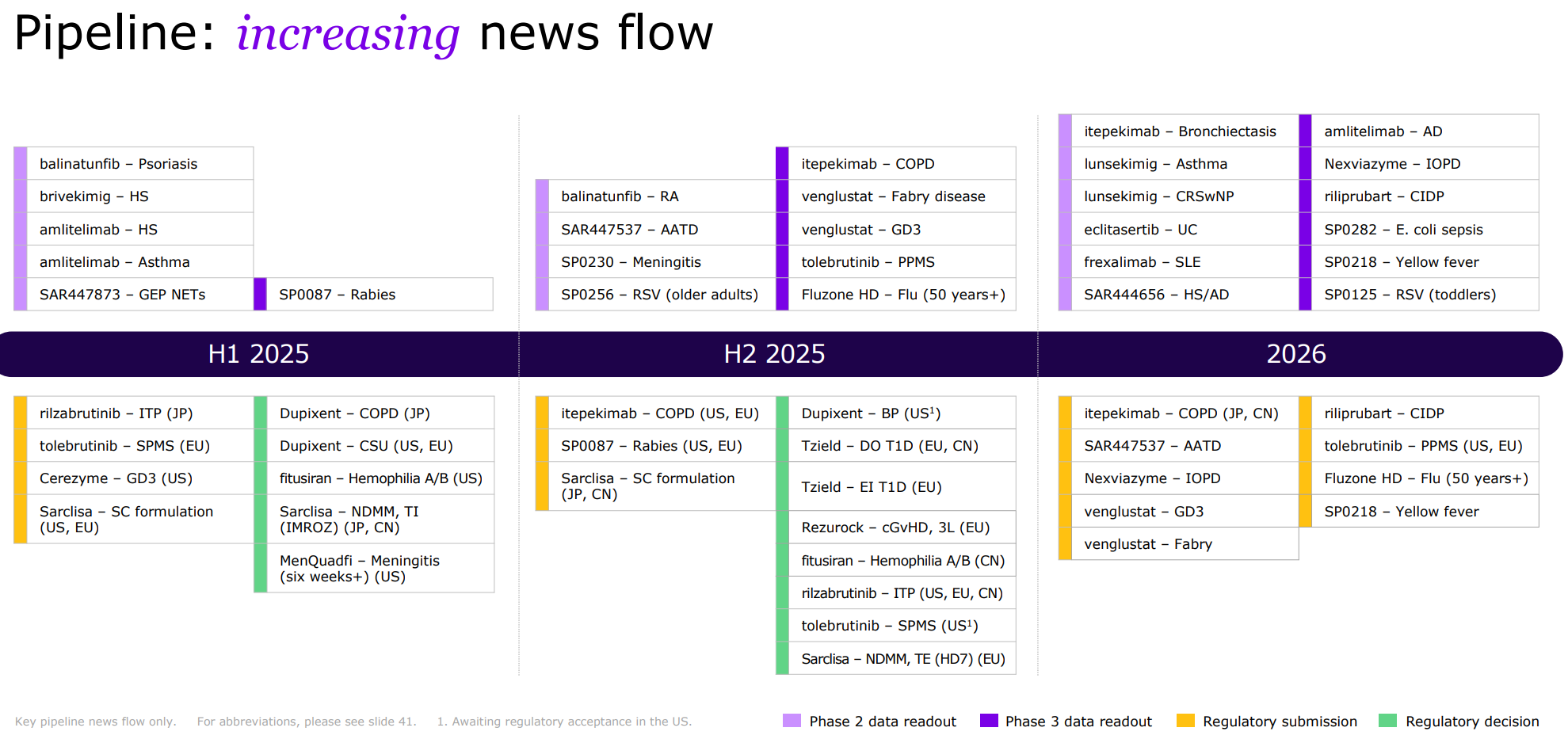 Pipeline: increasing news flow

balinatunfib – Psoriasis
brivekimig – HS
amlitelimab – HS
amlitelimab – Asthma
SAR447873 – GEP NETs

SP0087 – Rabies

balinatunfib – RA
SAR447537 – AATD
SP0230 – Meningitis
SP0256 – RSV (older adults)

itepekimab – COPD
venglustat – Fabry disease
venglustat – GD3
tolebrutinib – PPMS
Fluzone HD – Flu (50 years+)

itepekimab – Bronchiectasis
lunsekimig – Asthma
lunsekimig – CRSwNP
eclitasertib – UC
frexalimab – SLE
SAR444656 – HS/AD

amlitelimab – AD
Nexviazyme – IOPD
riliprubart – CIDP
SP0282 – E. coli sepsis
SP0218 – Yellow fever
SP0125 – RSV (toddlers)

H1 2025

H2 2025

2026

rilzabrutinib – ITP (JP)
tolebrutinib – SPMS (EU)
Cerezyme – GD3 (US)
Sarclisa – SC formulation (US, EU)

Dupixent – COPD (JP)
Dupixent – CSU (US, EU)
fitusiran – Hemophilia A/B (US)
Sarclisa – NDMM, TI (IMROZ) (JP, CN)
MenQuadfi – Meningitis (six weeks+) (US)

itepekimab – COPD (US, EU)
SP0087 – Rabies (US, EU)
Sarclisa – SC formulation (JP, CN)

Dupixent – BP (US$^1$)
Tzield – DO T1D (EU, CN)
Tzield – EI T1D (EU)
Rezurock – cGvHD, 3L (EU)
fitusiran – Hemophilia A/B (CN)
rilzabrutinib – ITP (US, EU, CN)
tolebrutinib – SPMS (US$^1$)
Sarclisa – NDMM, TE (HD7) (EU)

itepekimab – COPD (JP, CN)
SAR447537 – AATD
Nexviazyme – IOPD
venglustat – GD3
venglustat – Fabry

riliprubart – CIDP
tolebrutinib – PPMS (US, EU)
Fluzone HD – Flu (50 years+)
SP0218 – Yellow fever

Key pipeline news flow only. For abbreviations, please see slide 41. 1. Awaiting regulatory acceptance in the US.

Phase 2 data readout Phase 3 data readout Regulatory submission Regulatory decision